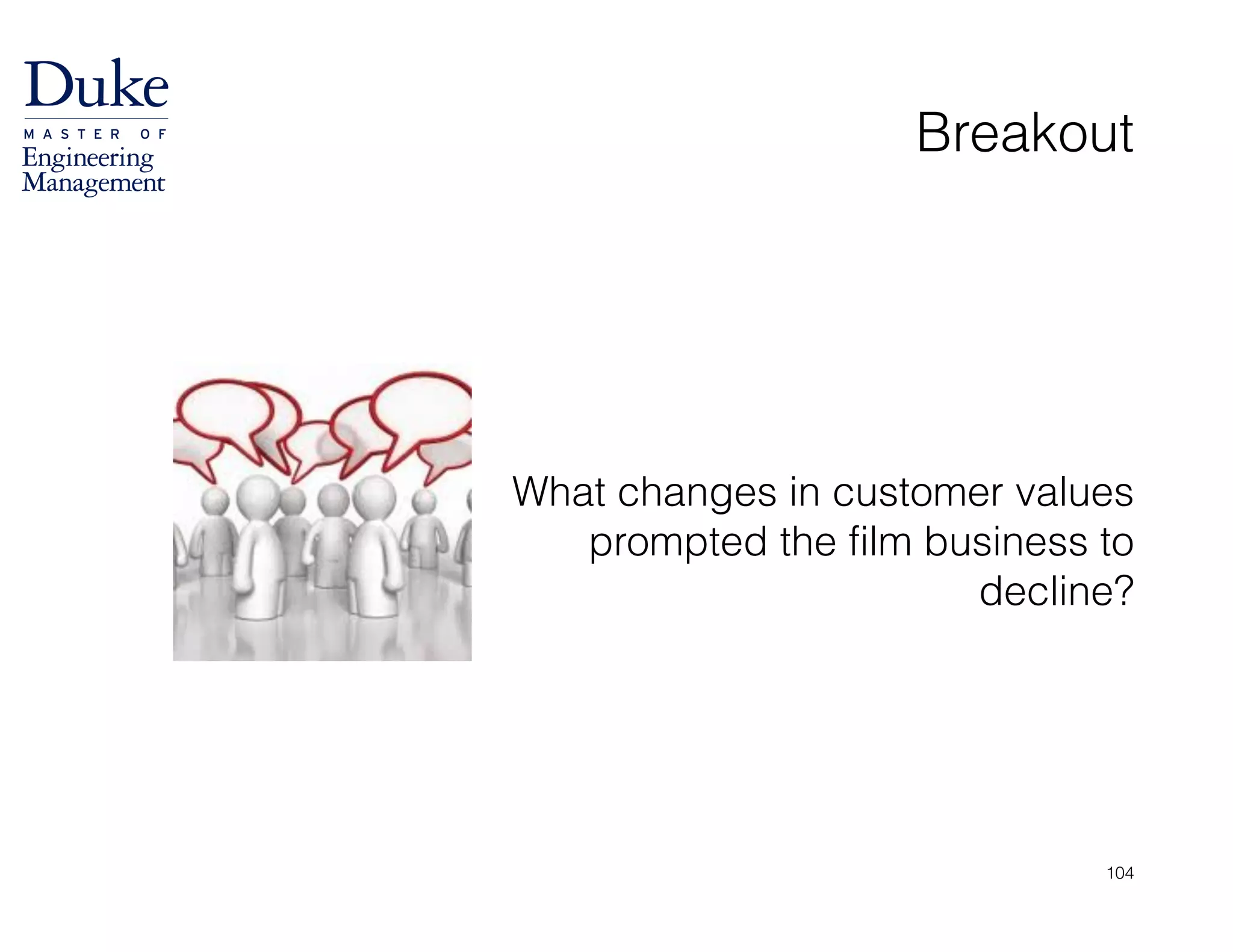 Duke
MASTER OF
Engineering
Management

Breakout

What changes in customer values prompted the film business to decline?

104